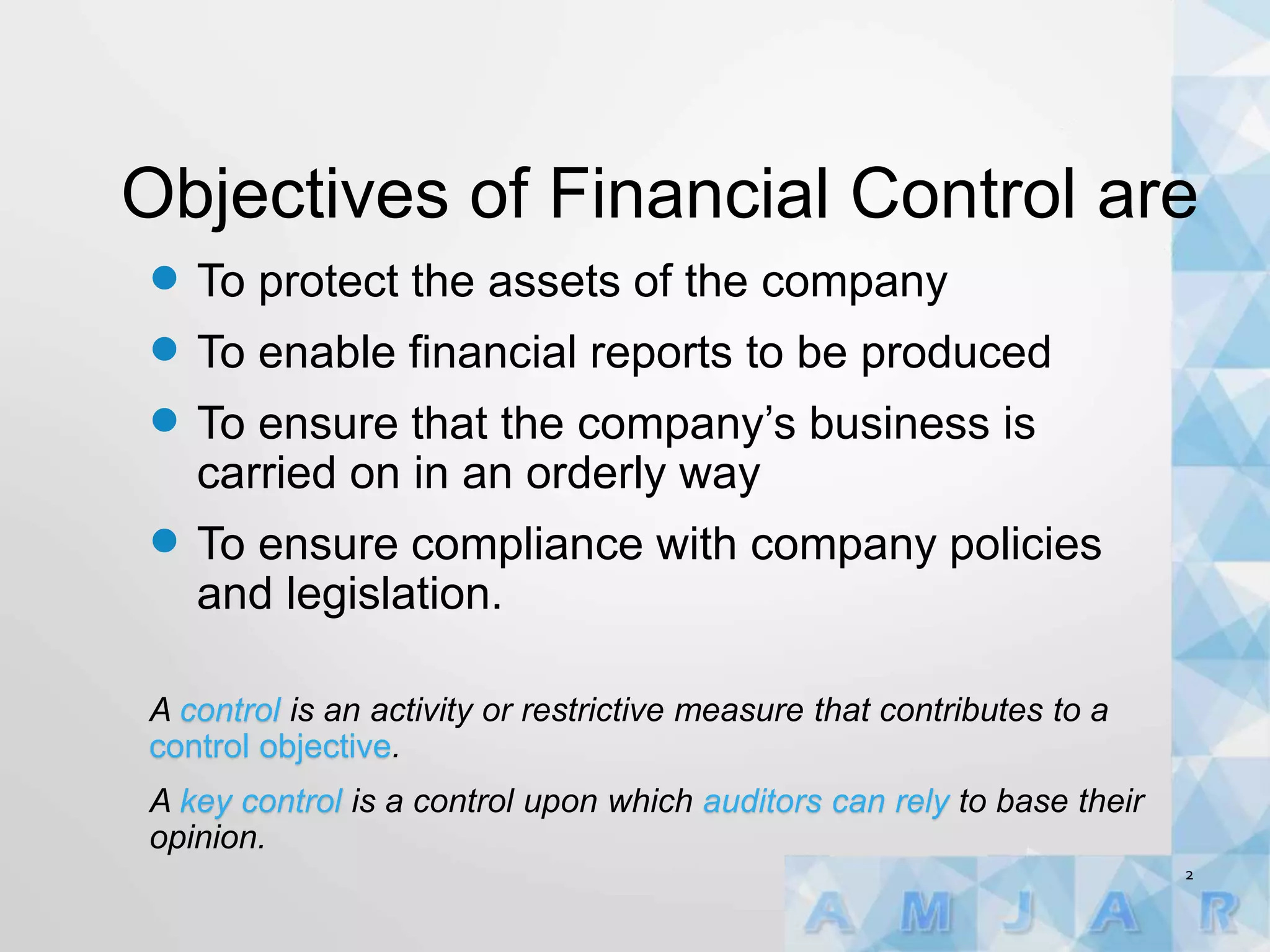 Objectives of Financial Control are

- To protect the assets of the company
- To enable financial reports to be produced
- To ensure that the company's business is carried on in an orderly way
- To ensure compliance with company policies and legislation.

A control is an activity or restrictive measure that contributes to a control objective.

A key control is a control upon which auditors can rely to base their opinion.

2

A M J A R